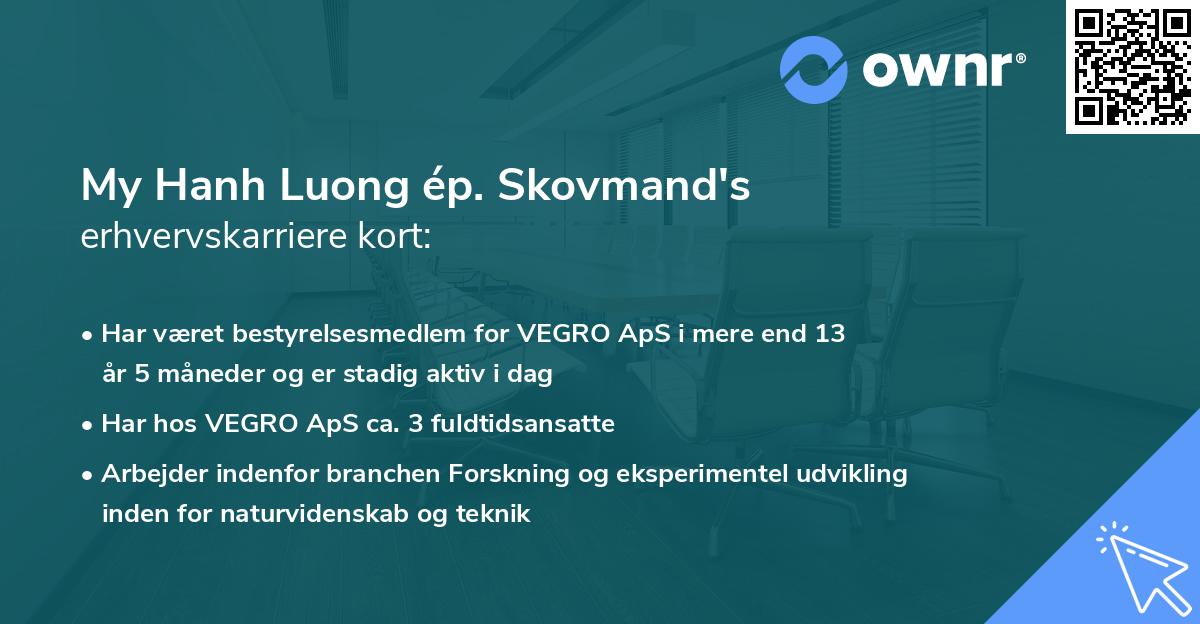 ownr®

My Hanh Luong ép. Skovmand's erhvervskarriere kort:

• Har været bestyrelsesmedlem for VEGRO ApS i mere end 13 år 5 måneder og er stadig aktiv i dag
• Har hos VEGRO ApS ca. 3 fuldtidsansatte
• Arbejder indenfor branchen Forskning og eksperimentel udvikling inden for naturvidenskab og teknik